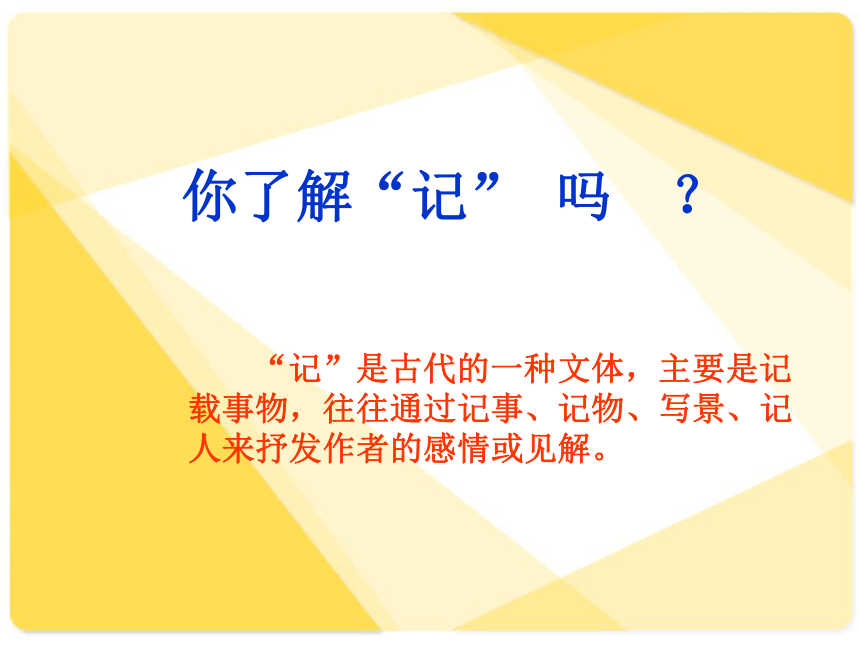 你了解“记” 吗 ？

“记”是古代的一种文体，主要是记载事物，往往通过记事、记物、写景、记人来抒发作者的感情或见解。